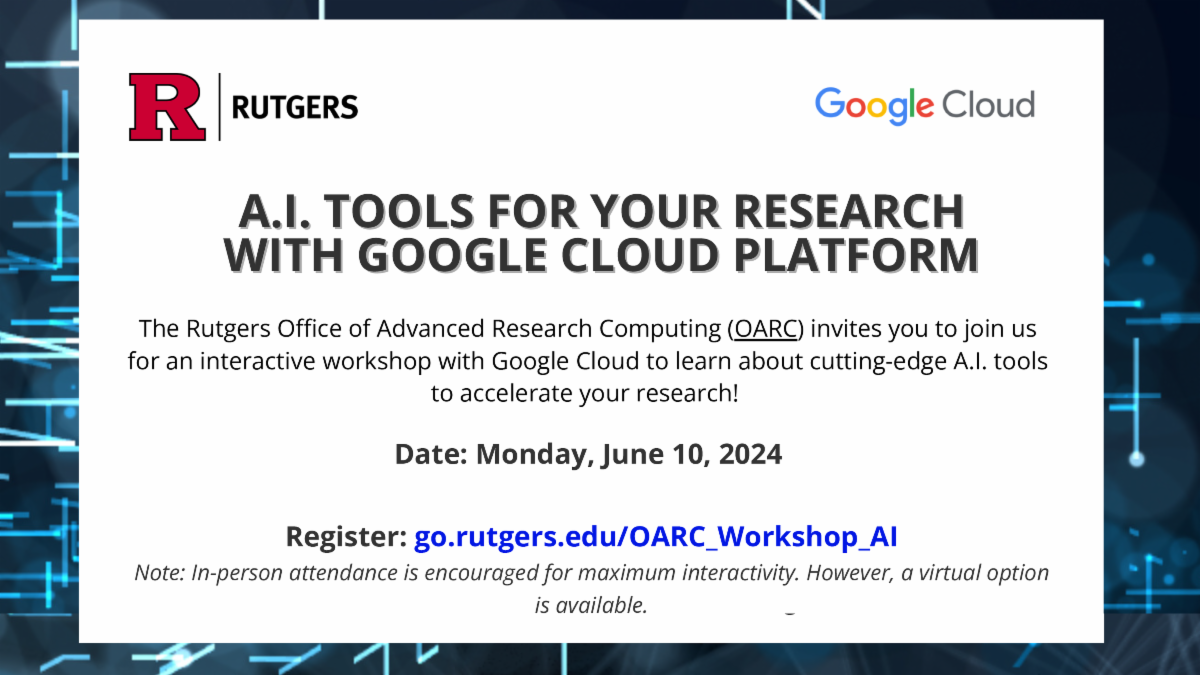 R RUTGERS

Google Cloud

A.I. TOOLS FOR YOUR RESEARCH WITH GOOGLE CLOUD PLATFORM

The Rutgers Office of Advanced Research Computing (OARC) invites you to join us for an interactive workshop with Google Cloud to learn about cutting-edge A.I. tools to accelerate your research!

Date: Monday, June 10, 2024

Register: go.rutgers.edu/OARC_Workshop_AI

Note: In-person attendance is encouraged for maximum interactivity. However, a virtual option is available.